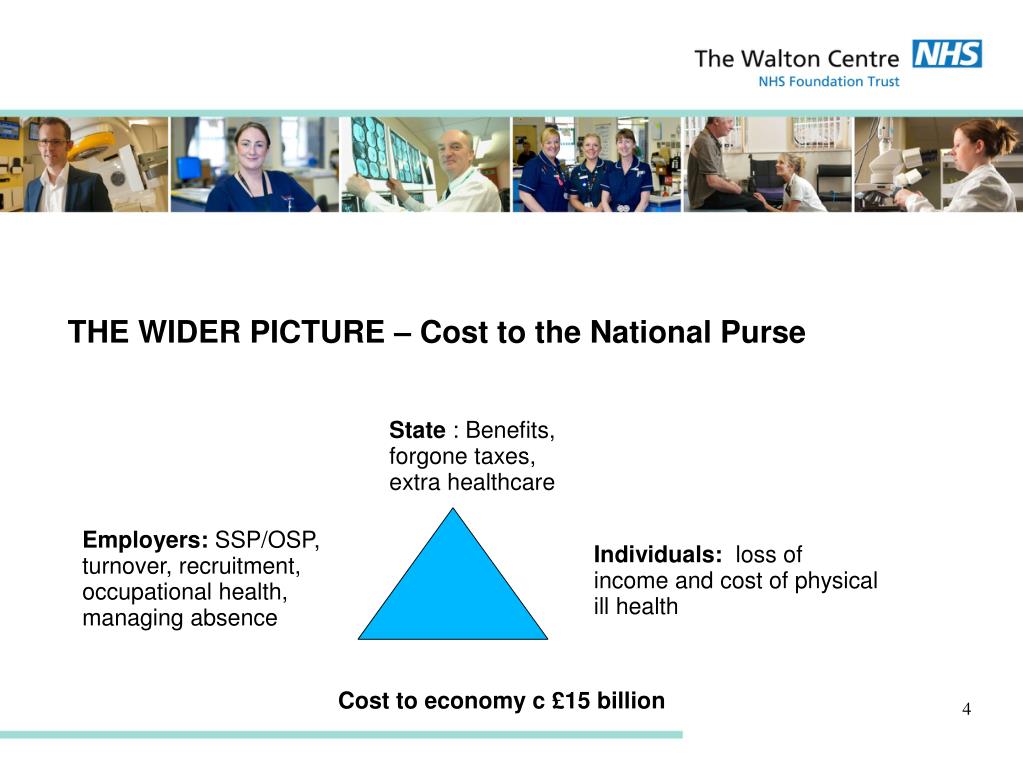 The Walton Centre NHS
NHS Foundation Trust

THE WIDER PICTURE – Cost to the National Purse

State : Benefits, forgone taxes, extra healthcare

Employers: SSP/OSP, turnover, recruitment, occupational health, managing absence

Individuals: loss of income and cost of physical ill health

Cost to economy c £15 billion

4